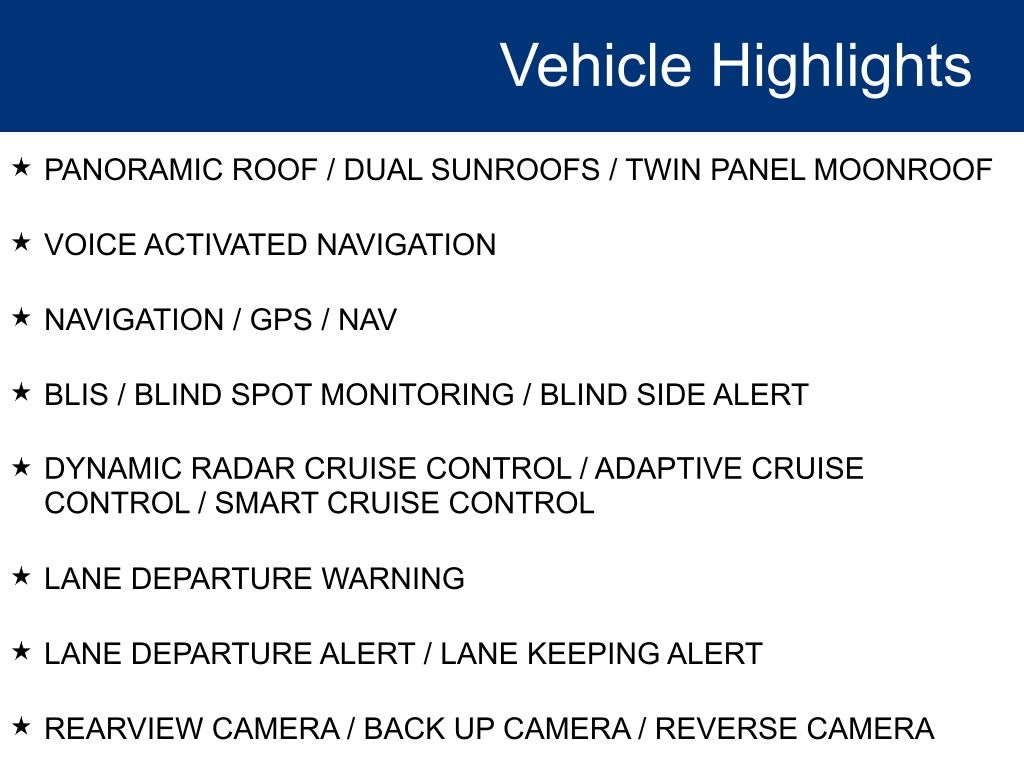 Vehicle Highlights

★ PANORAMIC ROOF / DUAL SUNROOFS / TWIN PANEL MOONROOF

★ VOICE ACTIVATED NAVIGATION

★ NAVIGATION / GPS / NAV

★ BLIS / BLIND SPOT MONITORING / BLIND SIDE ALERT

★ DYNAMIC RADAR CRUISE CONTROL / ADAPTIVE CRUISE CONTROL / SMART CRUISE CONTROL

★ LANE DEPARTURE WARNING

★ LANE DEPARTURE ALERT / LANE KEEPING ALERT

★ REARVIEW CAMERA / BACK UP CAMERA / REVERSE CAMERA